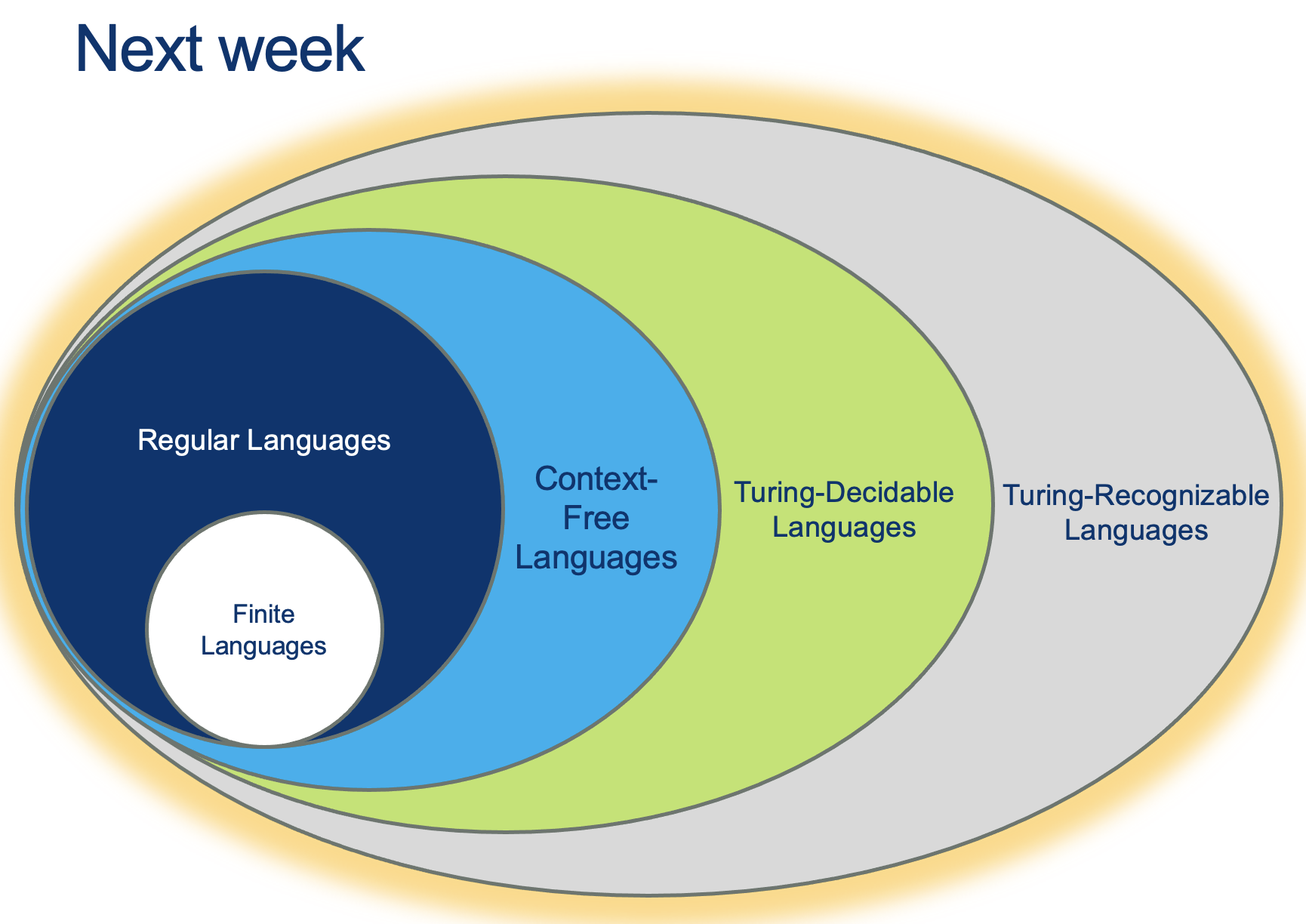 Next week

Regular Languages

Finite Languages

Context-Free Languages

Turing-Decidable Languages

Turing-Recognizable Languages